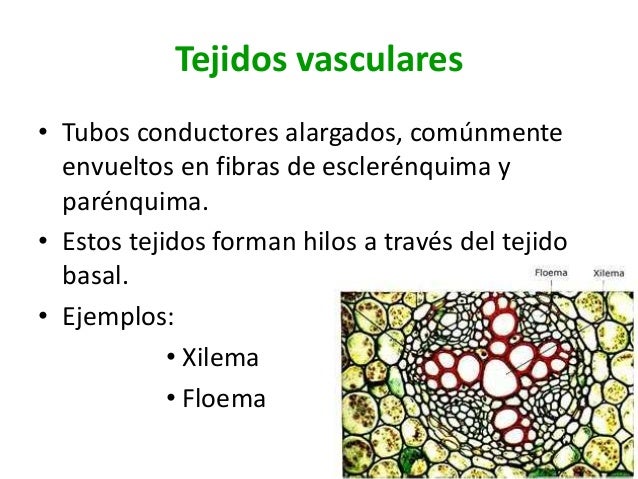 Tejidos vasculares

• Tubos conductores alargados, comúnmente envueltos en fibras de esclerénquima y parénquima.

• Estos tejidos forman hilos a través del tejido basal.

• Ejemplos:

• Xilema

• Floema

Floema

Xilema